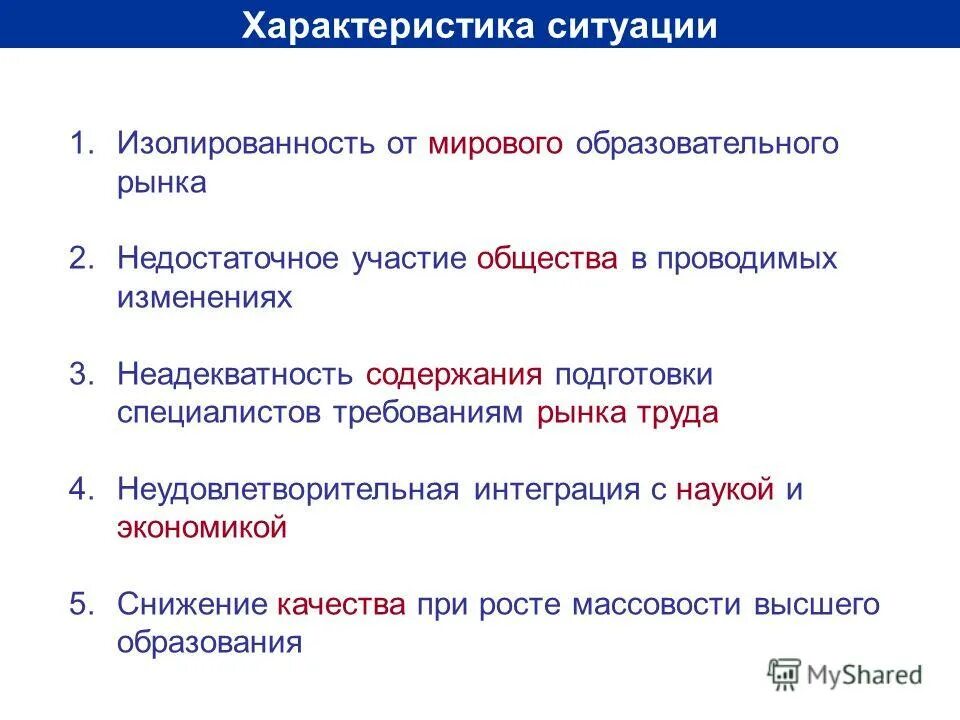 Характеристика ситуации

1. Изолированность от мирового образовательного рынка

2. Недостаточное участие общества в проводимых изменениях

3. Неадекватность содержания подготовки специалистов требованиям рынка труда

4. Неудовлетворительная интеграция с наукой и экономикой

5. Снижение качества при росте массовости высшего образования

MyShared